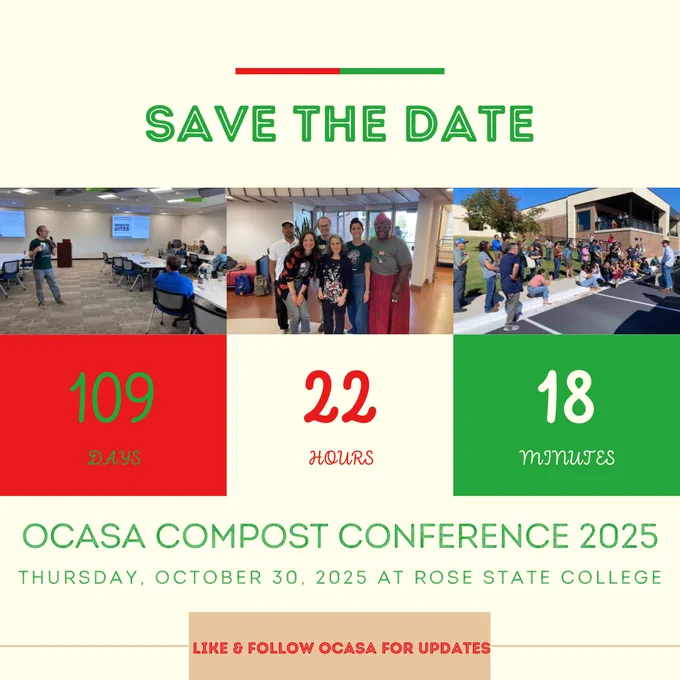 SAVE THE DATE

109
DAYS

22
HOURS

18
MINUTES

OCASA COMPOST CONFERENCE 2025

THURSDAY, OCTOBER 30, 2025 AT ROSE STATE COLLEGE

LIKE & FOLLOW OCASA FOR UPDATES